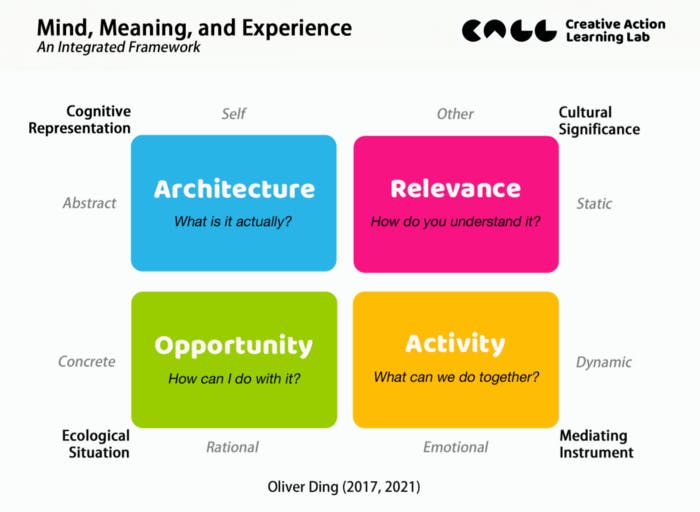 Mind, Meaning, and Experience
An Integrated Framework

CALL Creative Action Learning Lab

Cognitive Representation

Self

Other

Cultural Significance

Abstract

Architecture
What is it actually?

Relevance
How do you understand it?

Static

Concrete

Opportunity
How can I do with it?

Activity
What can we do together?

Dynamic

Ecological Situation

Rational

Emotional

Mediating Instrument

Oliver Ding (2017, 2021)